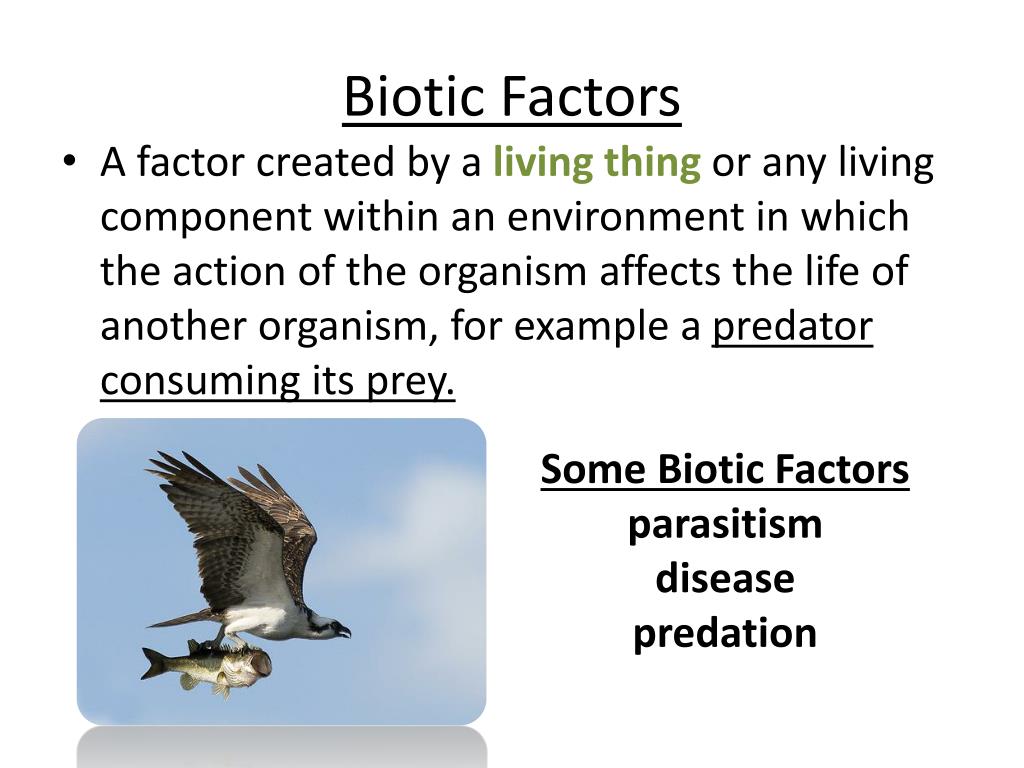 Biotic Factors

• A factor created by a living thing or any living component within an environment in which the action of the organism affects the life of another organism, for example a predator consuming its prey.

Some Biotic Factors
parasitism
disease
predation